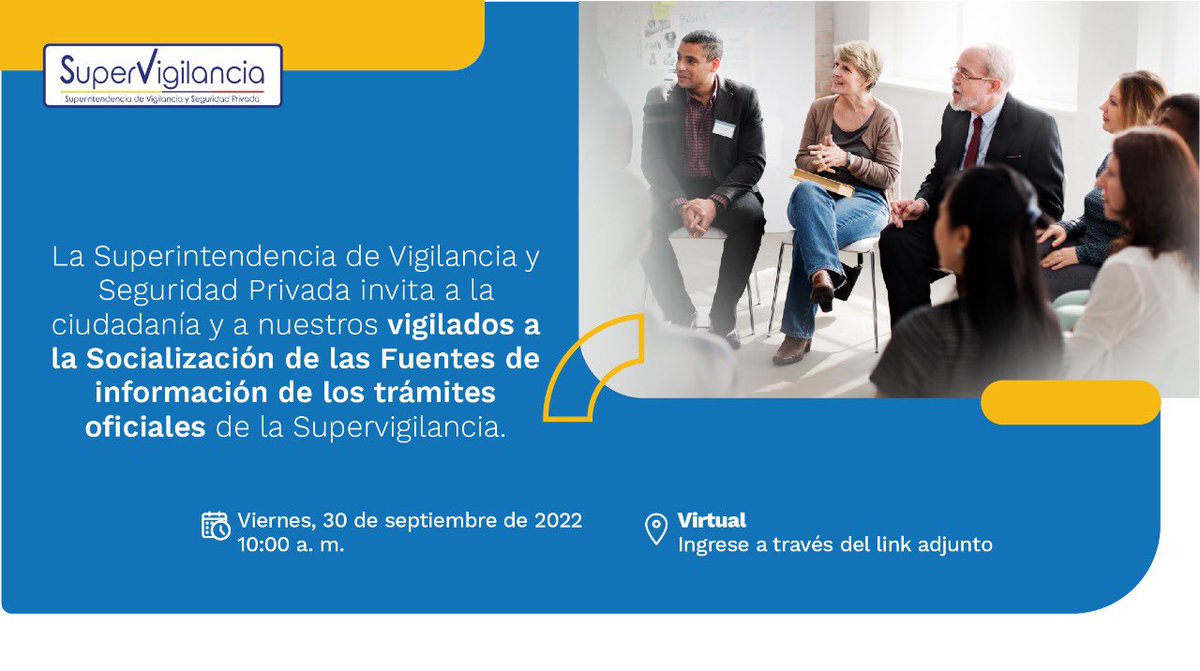 SuperVigilancia
Superintendencia de Vigilancia y Seguridad Privada

La Superintendencia de Vigilancia y Seguridad Privada invita a la ciudadanía y a nuestros vigilados a la Socialización de las Fuentes de información de los trámites oficiales de la Supervigilancia.

Viernes, 30 de septiembre de 2022
10:00 a. m.

Virtual
Ingrese a través del link adjunto